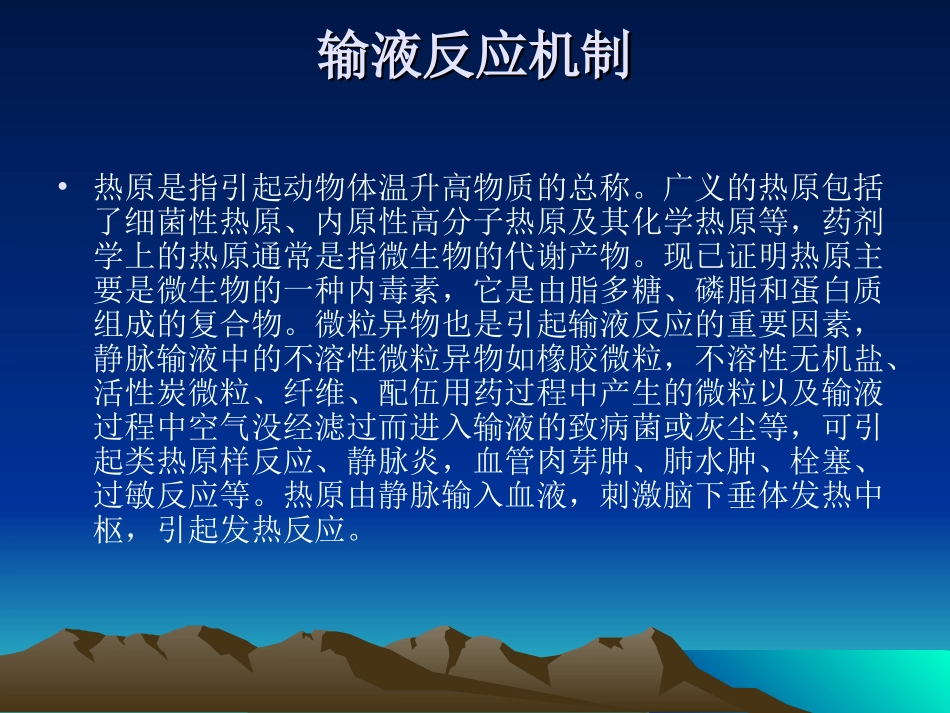 输液反应机制

• 热原是指引起动物体温升高物质的总称。广义的热原包括了细菌性热原、内原性高分子热原及其化学热原等，药剂学上的热原通常是指微生物的代谢产物。现已证明热原主要是微生物的一种内毒素，它是由脂多糖、磷脂和蛋白质组成的复合物。微粒异物也是引起输液反应的重要因素，静脉输液中的不溶性微粒异物如橡胶微粒，不溶性无机盐、活性炭微粒、纤维、配伍用药过程中产生的微粒以及输液过程中空气没经滤过而进入输液的致病菌或灰尘等，可引起类热原样反应、静脉炎，血管肉芽肿、肺水肿、栓塞、过敏反应等。热原由静脉输入血液，刺激脑下垂体发热中枢，引起发热反应。